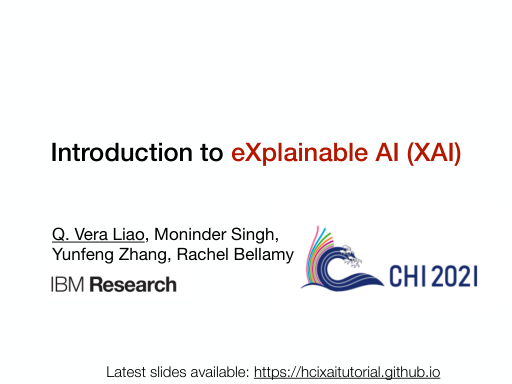 Introduction to eXplainable AI (XAI)

Q. Vera Liao, Moninder Singh, Yunfeng Zhang, Rachel Bellamy

IBM Research

CHI 2021

Latest slides available: https://hcixaitutorial.github.io